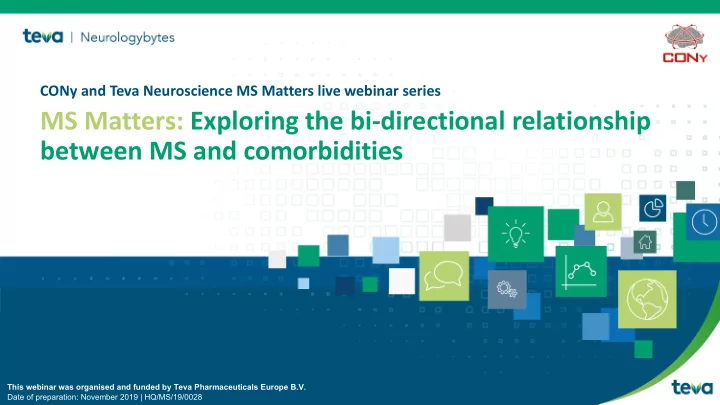 teva | Neurologybytes

CONy

CONy and Teva Neuroscience MS Matters live webinar series

MS Matters: Exploring the bi-directional relationship between MS and comorbidities

This webinar was organised and funded by Teva Pharmaceuticals Europe B.V.
Date of preparation: November 2019 | HQ/MS/19/0028

teva